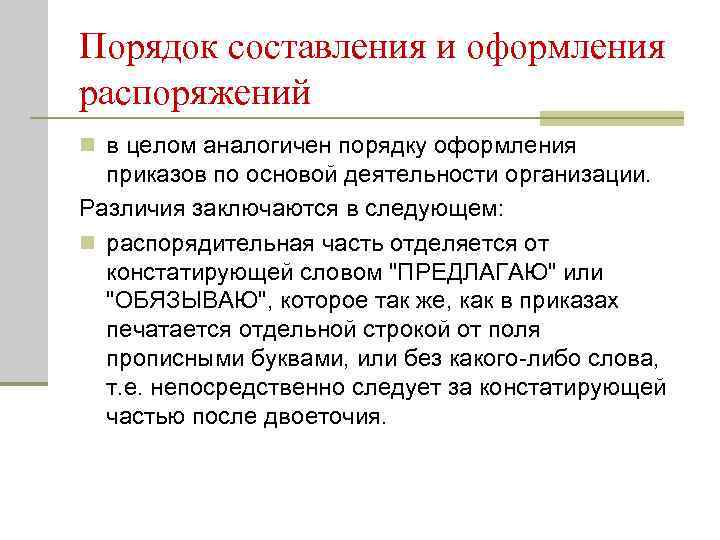 Порядок составления и оформления распоряжений

в целом аналогичен порядку оформления приказов по основой деятельности организации.

Различия заключаются в следующем:

распорядительная часть отделяется от констатирующей словом "ПРЕДЛАГАЮ" или "ОБЯЗЫВАЮ", которое так же, как в приказах печатается отдельной строкой от поля прописными буквами, или без какого-либо слова, т.е. непосредственно следует за констатирующей частью после двоеточия.